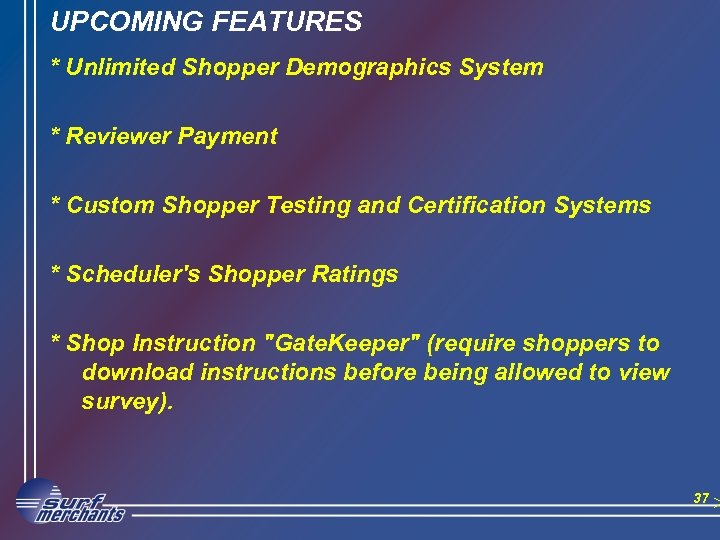 UPCOMING FEATURES

* Unlimited Shopper Demographics System

* Reviewer Payment

* Custom Shopper Testing and Certification Systems

* Scheduler's Shopper Ratings

* Shop Instruction "GateKeeper" (require shoppers to download instructions before being allowed to view survey).

surf merchants

37